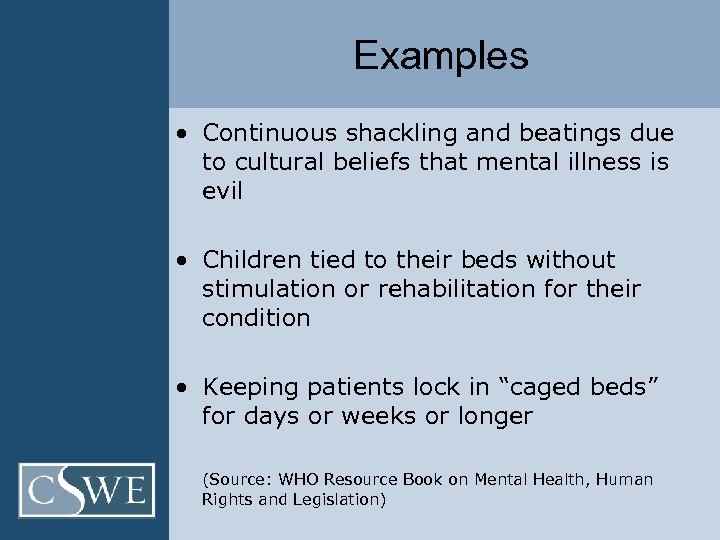 Examples

• Continuous shackling and beatings due to cultural beliefs that mental illness is evil

• Children tied to their beds without stimulation or rehabilitation for their condition

• Keeping patients lock in “caged beds” for days or weeks or longer

(Source: WHO Resource Book on Mental Health, Human Rights and Legislation)

CSWE